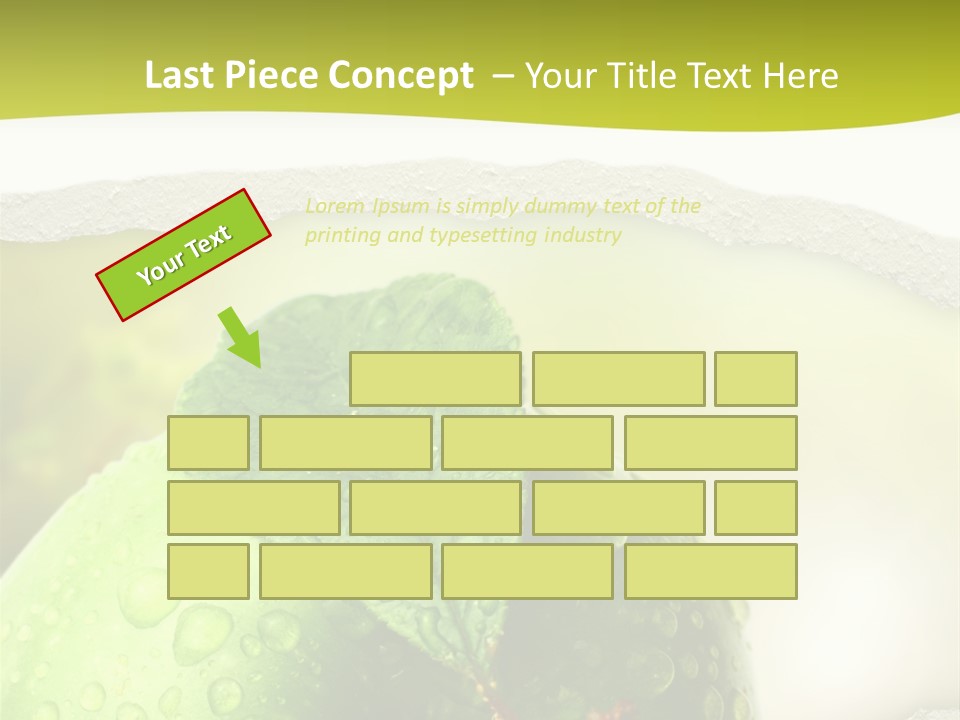 Last Piece Concept – Your Title Text Here

Your Text

Lorem Ipsum is simply dummy text of the printing and typesetting industry